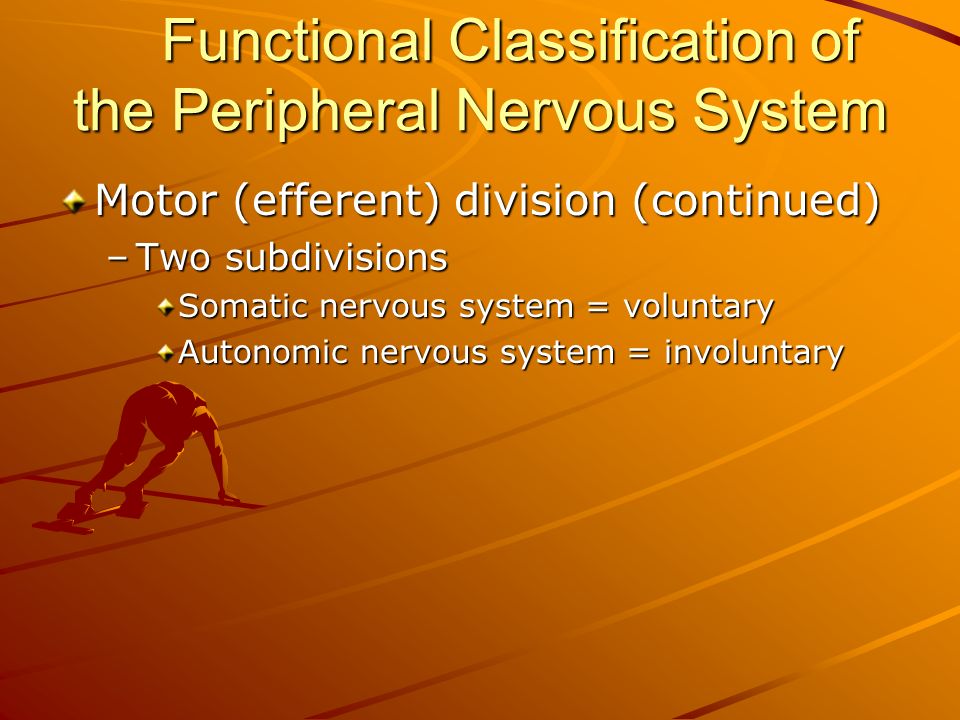 Functional Classification of the Peripheral Nervous System

Motor (efferent) division (continued)

– Two subdivisions

Somatic nervous system = voluntary

Autonomic nervous system = involuntary